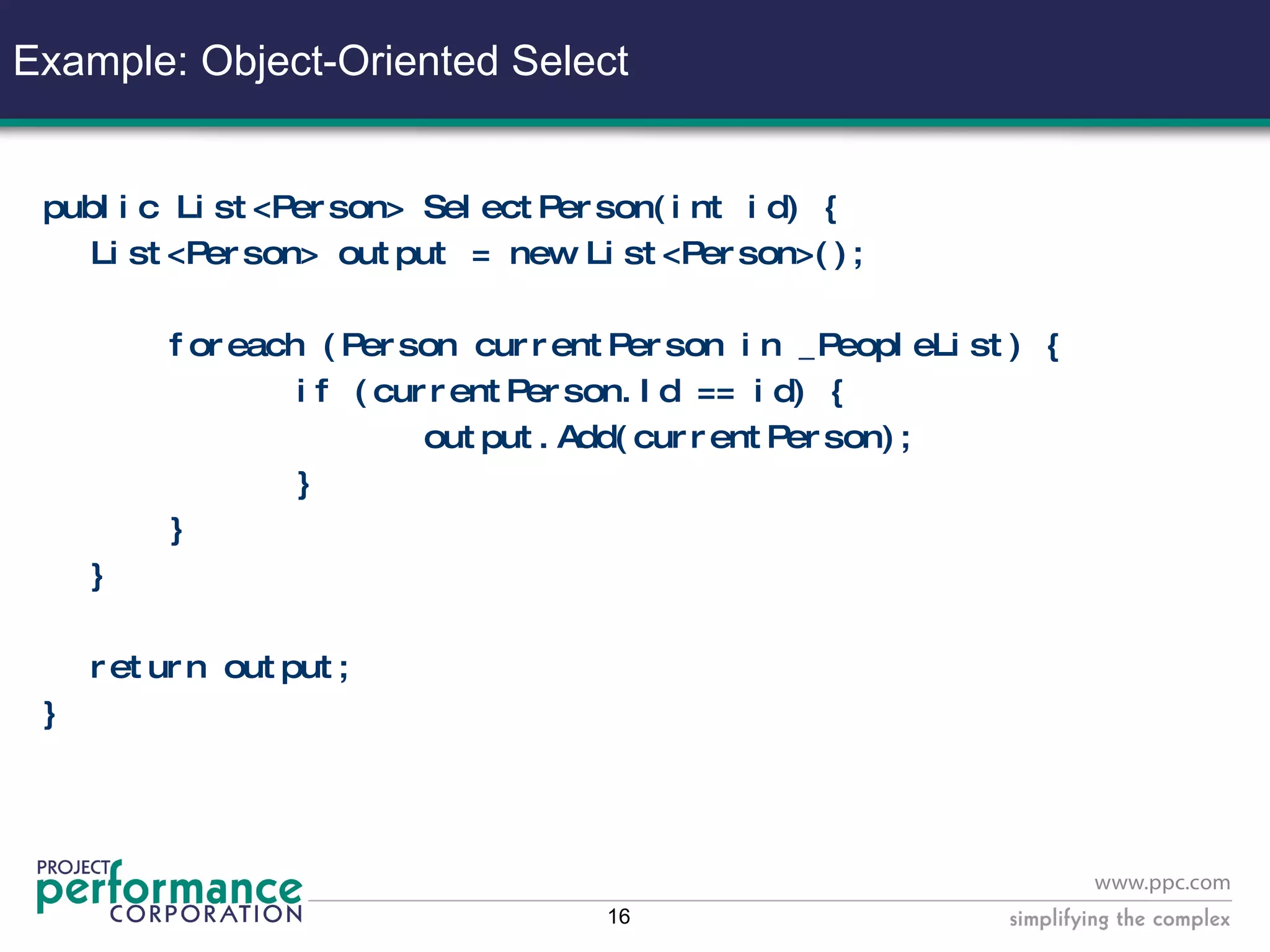 Example: Object-Oriented Select

public List<Person> SelectPerson(int id) {
List<Person> output = new List<Person>();

foreach (Person currentPerson in _PeopleList) {
if (currentPerson.Id == id) {
output.Add(currentPerson);
}
}
}

return output;
}

PROJECT performance CORPORATION

16

www.ppc.com
simplifying the complex